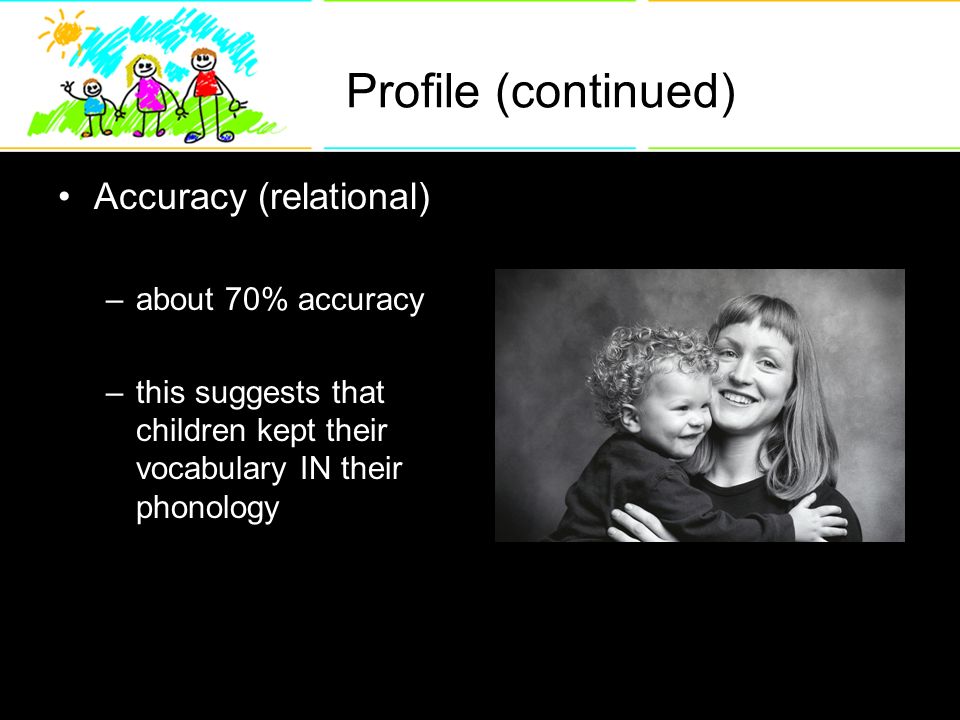 Profile (continued)

• Accuracy (relational)

– about 70% accuracy

– this suggests that children kept their vocabulary IN their phonology